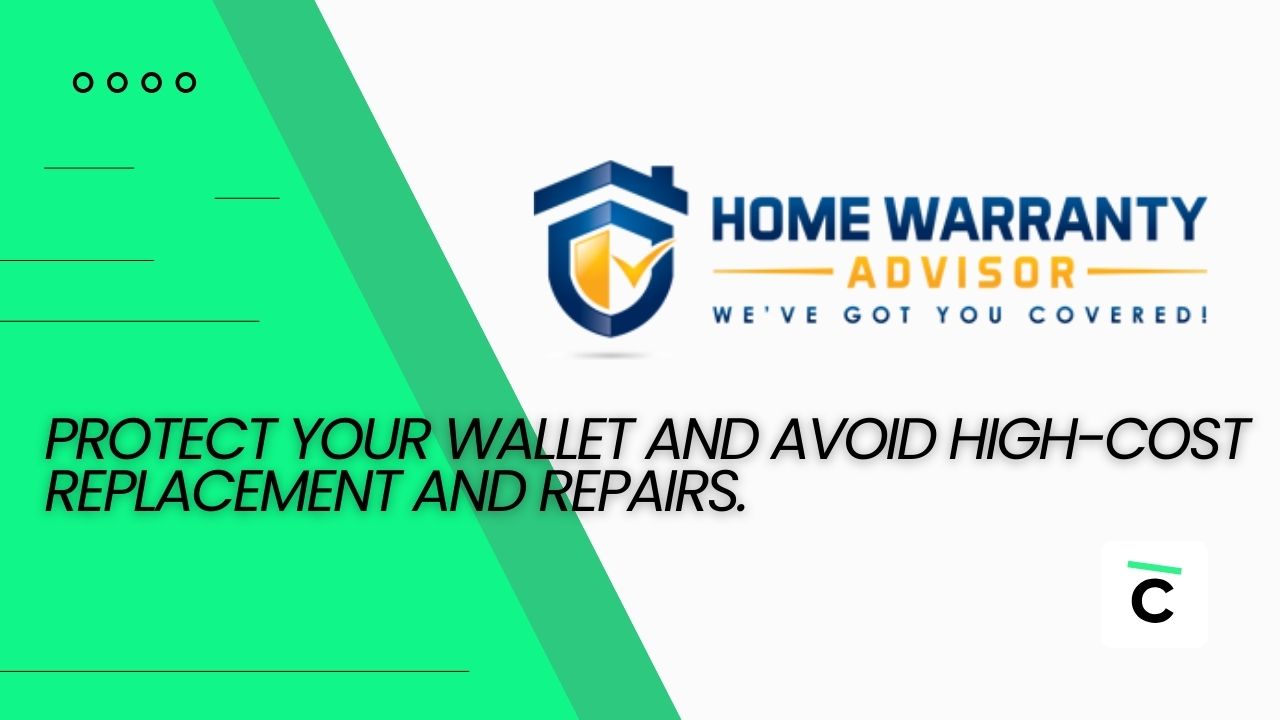 HOME WARRANTY
ADVISOR
WE'VE GOT YOU COVERED!

PROTECT YOUR WALLET AND AVOID HIGH-COST REPLACEMENT AND REPAIRS.

C